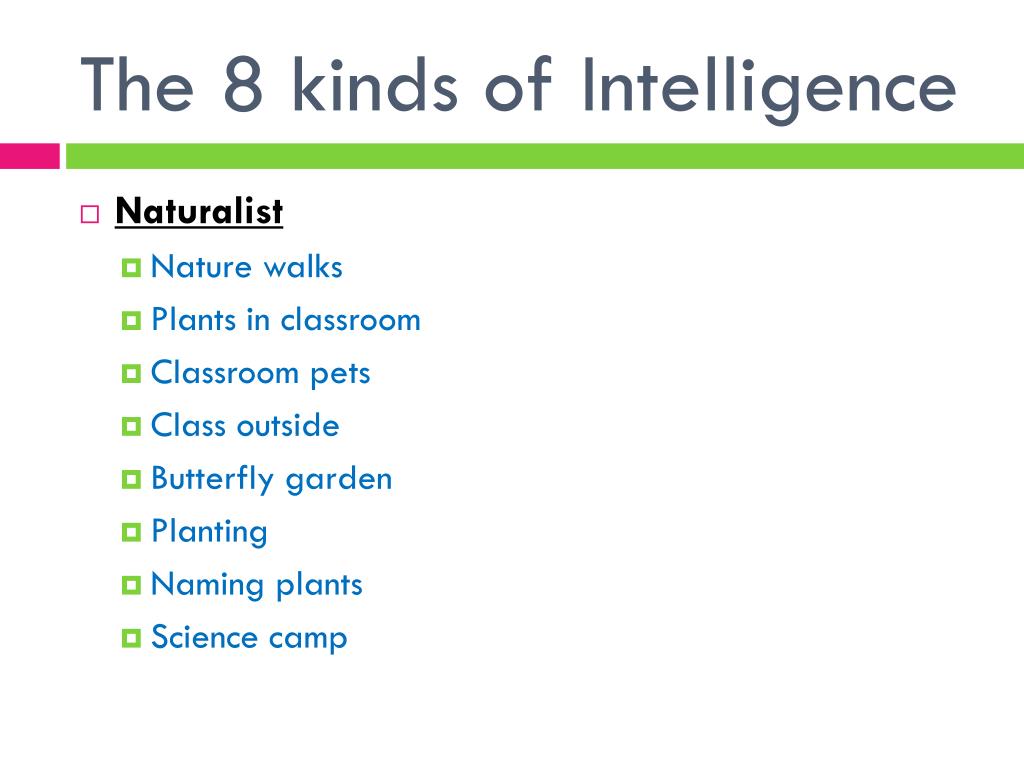 The 8 kinds of Intelligence

Naturalist
Nature walks
Plants in classroom
Classroom pets
Class outside
Butterfly garden
Planting
Naming plants
Science camp